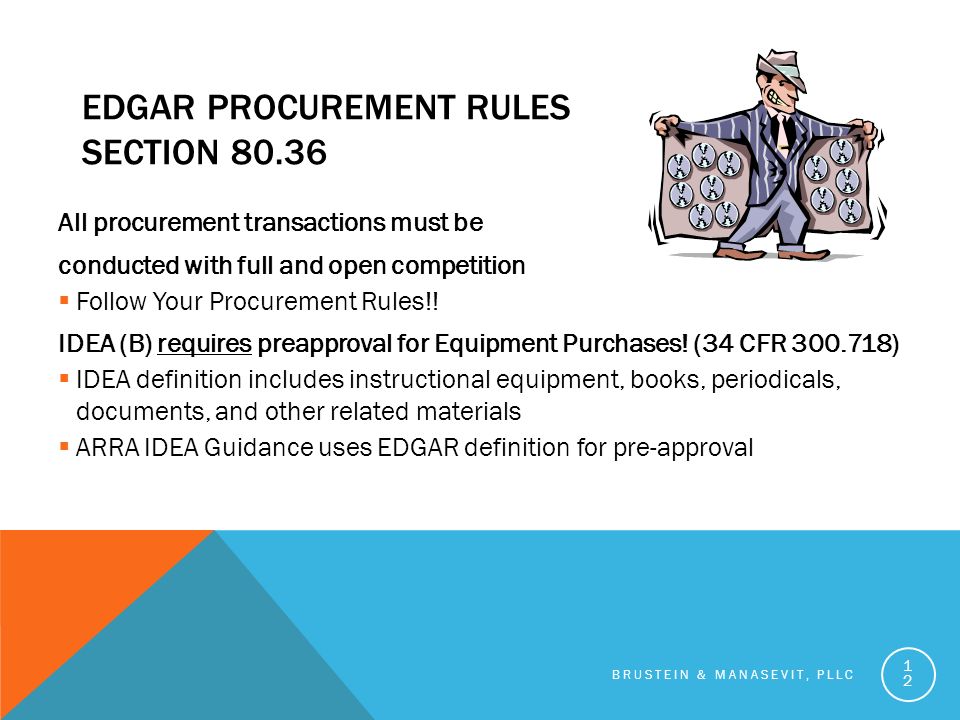 EDGAR PROCUREMENT RULES
SECTION 80.36

All procurement transactions must be conducted with full and open competition

▪ Follow Your Procurement Rules!!

IDEA (B) requires preapproval for Equipment Purchases! (34 CFR 300.718)

▪ IDEA definition includes instructional equipment, books, periodicals, documents, and other related materials
▪ ARRA IDEA Guidance uses EDGAR definition for pre-approval

BRUSTEIN & MANASEVIT, PLLC

12